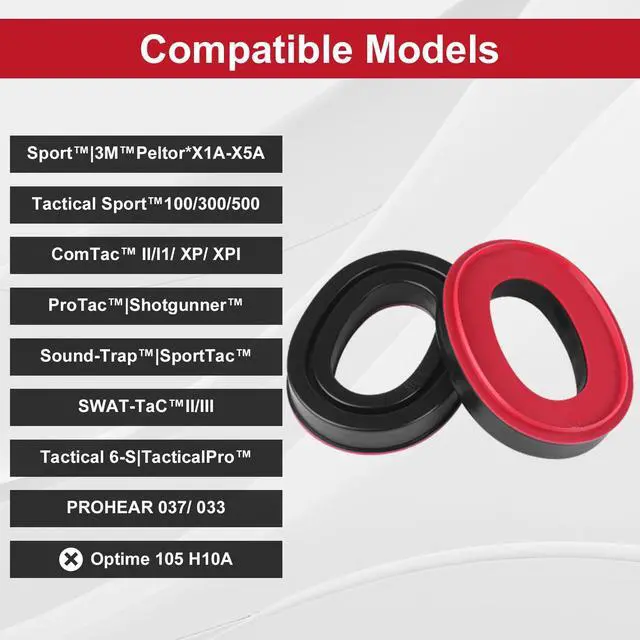 Compatible Models

Sport™|3M™Peltor*X1A-X5A

Tactical Sport™100/300/500

ComTac™ II/I1/ XP/ XPI

ProTac™|Shotgunner™

Sound-Trap™|SportTac™

SWAT-TaC™II/III

Tactical 6-S|TacticalPro™

PROHEAR 037/ 033

Optime 105 H10A